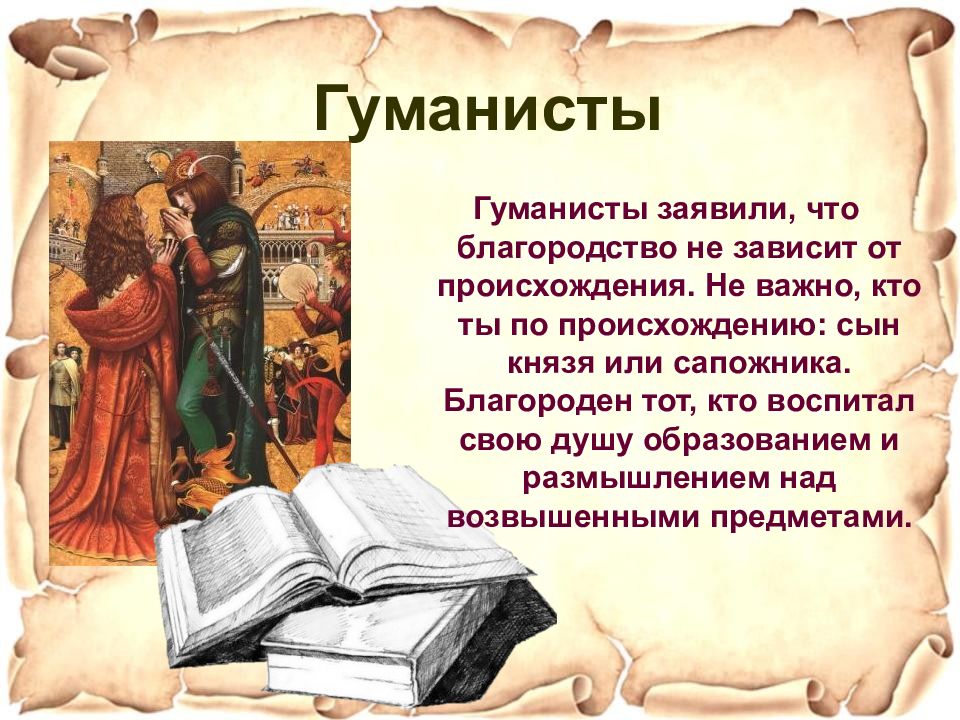 Гуманисты

Гуманисты заявили, что благородство не зависит от происхождения. Не важно, кто ты по происхождению: сын князя или сапожника. Благороден тот, кто воспитал свою душу образованием и размышлением над возвышенными предметами.